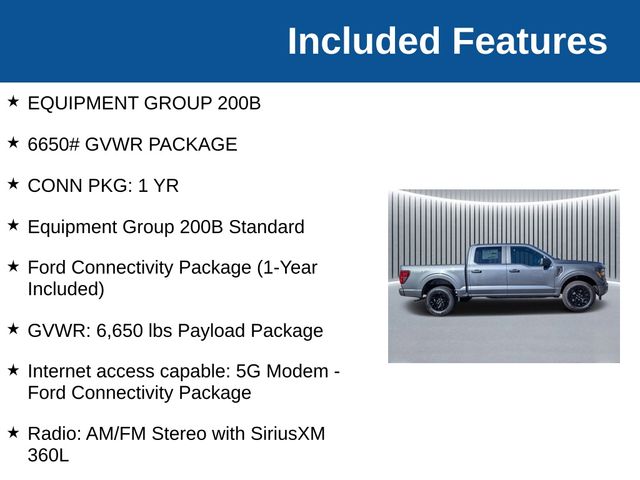 Included Features

★ EQUIPMENT GROUP 200B

★ 6650# GVWR PACKAGE

★ CONN PKG: 1 YR

★ Equipment Group 200B Standard

★ Ford Connectivity Package (1-Year Included)

★ GVWR: 6,650 lbs Payload Package

★ Internet access capable: 5G Modem - Ford Connectivity Package

★ Radio: AM/FM Stereo with SiriusXM 360L